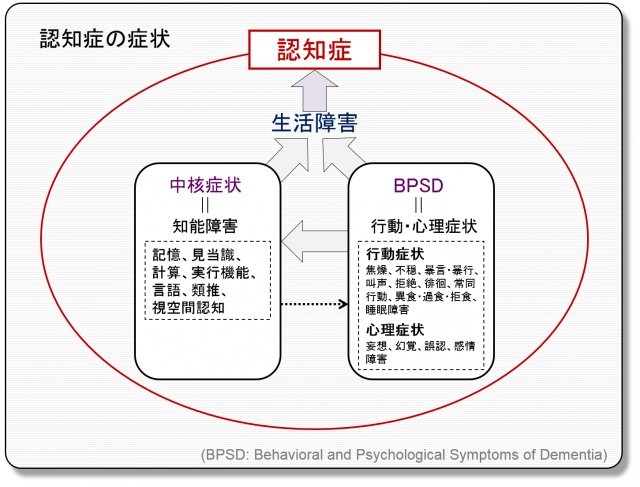 認知症の症状

認知症

生活障害

中核症状
||
知能障害

記憶、見当識、計算、実行機能、言語、類推、視空間認知

BPSD
||
行動・心理症状

行動症状
焦燥、不穏、暴言・暴行、叫声、拒絶、徘徊、常同行動、異食・過食・拒食、睡眠障害

心理症状
妄想、幻覚、誤認、感情障害

(BPSD: Behavioral and Psychological Symptoms of Dementia)